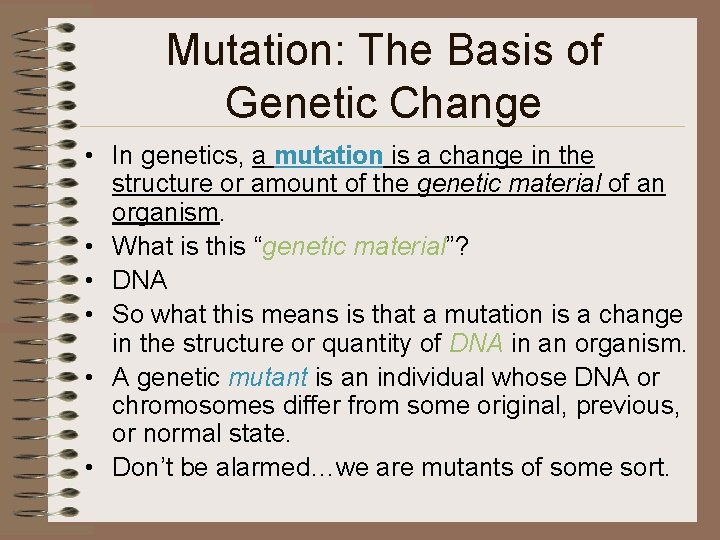 Mutation: The Basis of Genetic Change

• In genetics, a mutation is a change in the structure or amount of the genetic material of an organism.
• What is this “genetic material”?
• DNA
• So what this means is that a mutation is a change in the structure or quantity of DNA in an organism.
• A genetic mutant is an individual whose DNA or chromosomes differ from some original, previous, or normal state.
• Don’t be alarmed…we are mutants of some sort.